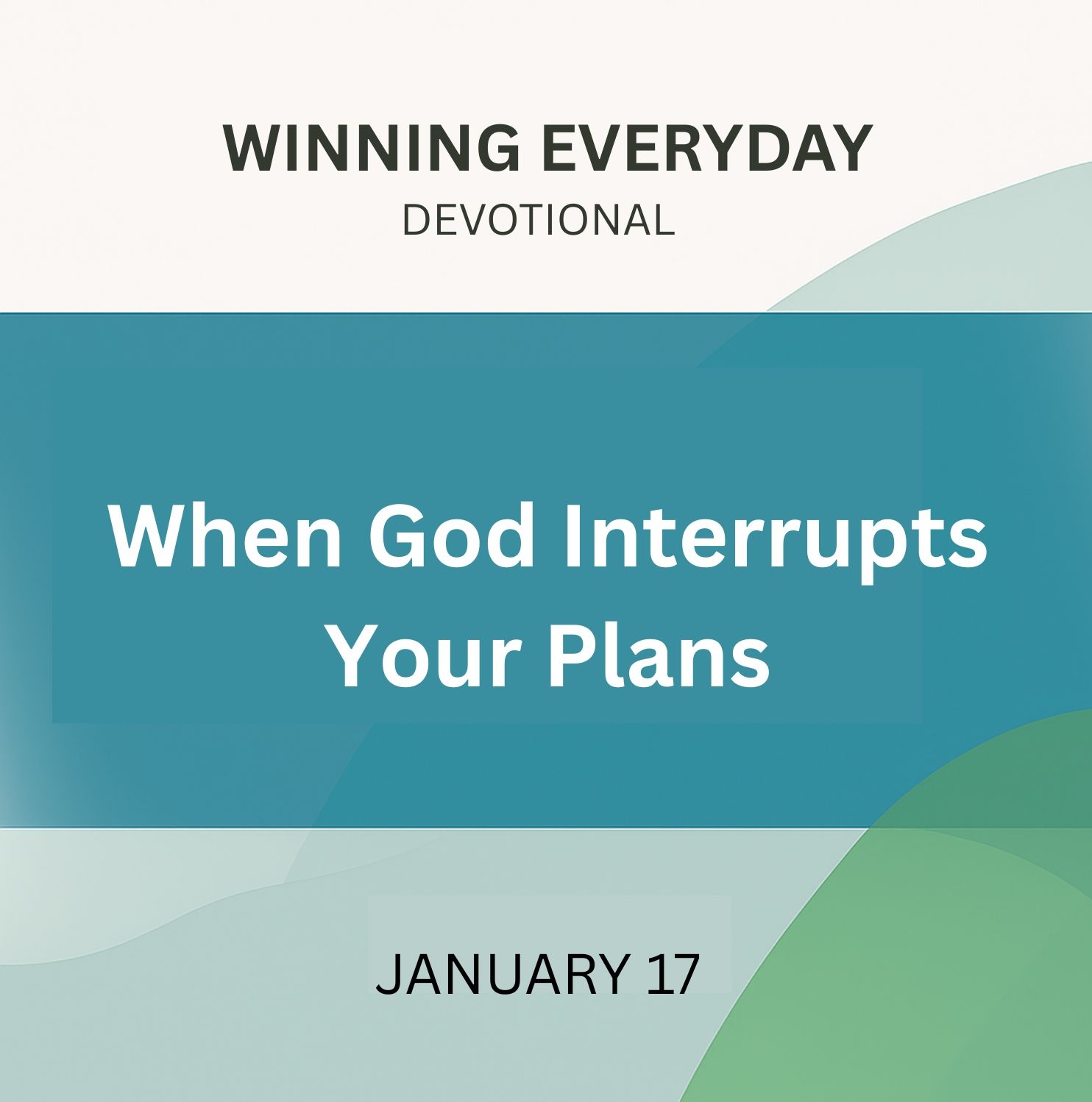 WINNING EVERYDAY
DEVOTIONAL

When God Interrupts Your Plans

JANUARY 17